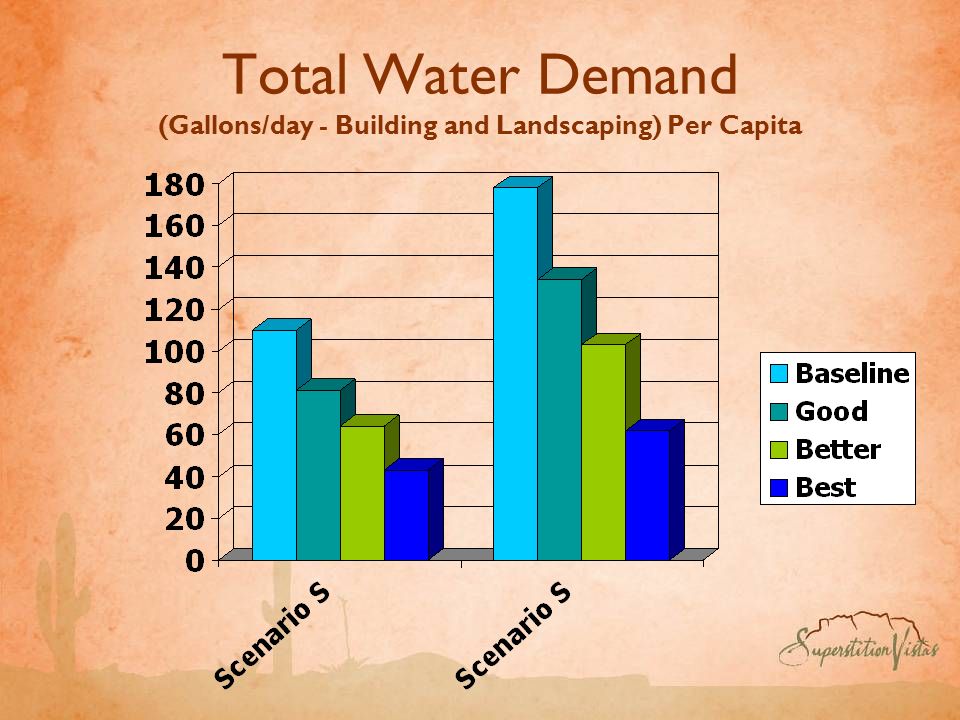 Total Water Demand
(Gallons/day - Building and Landscaping) Per Capita

180
160
140
120
100
80
60
40
20
0

Scenario S
Scenario S

Baseline
Good
Better
Best

Superstition Vistas